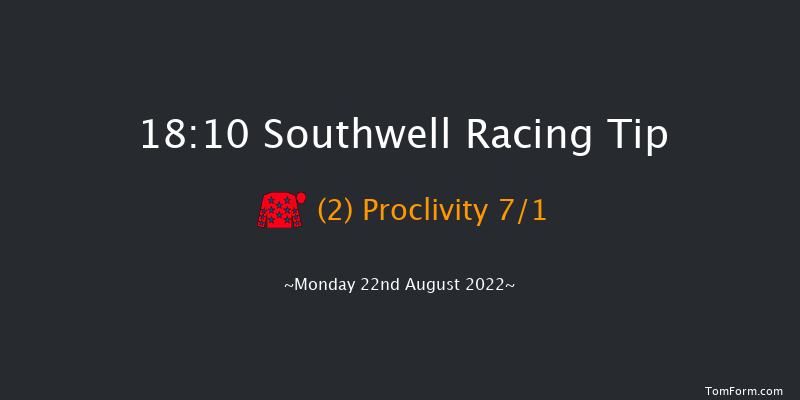 18:10 Southwell Racing Tip

(2) Proclivity 7/1

~Monday 22nd August 2022~

TomForm.com